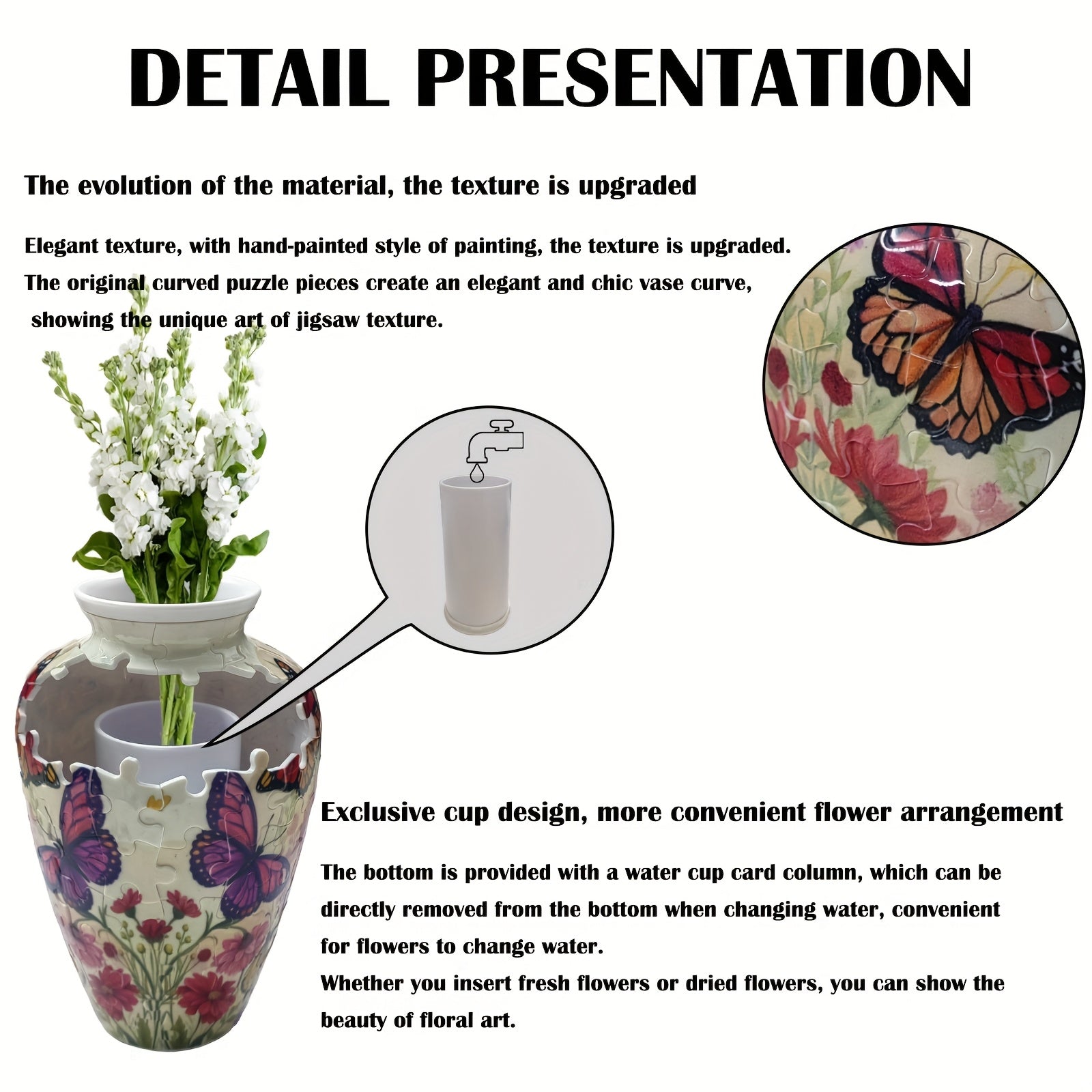 DETAIL PRESENTATION

The evolution of the material, the texture is upgraded

Elegant texture, with hand-painted style of painting, the texture is upgraded.
The original curved puzzle pieces create an elegant and chic vase curve, showing the unique art of jigsaw texture.

Exclusive cup design, more convenient flower arrangement

The bottom is provided with a water cup card column, which can be directly removed from the bottom when changing water, convenient for flowers to change water.
Whether you insert fresh flowers or dried flowers, you can show the beauty of floral art.